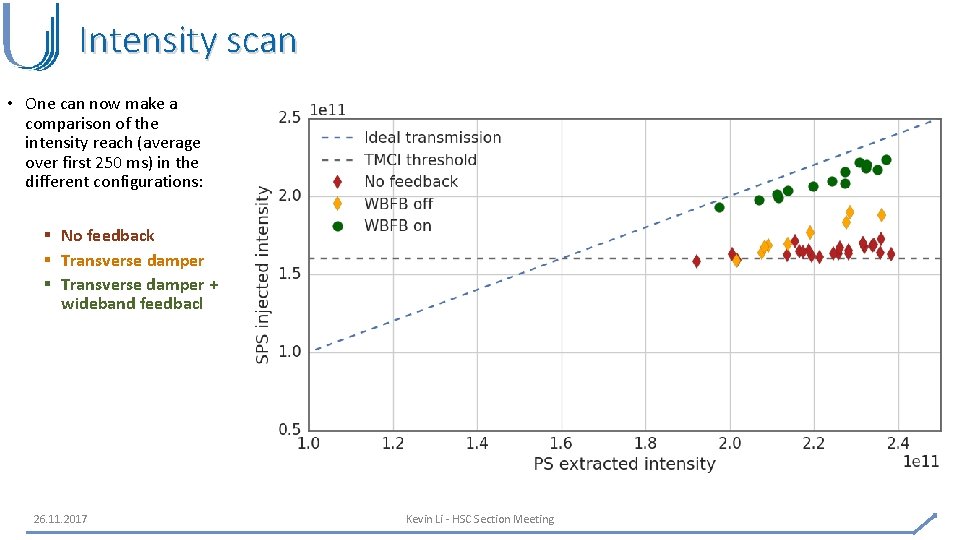 Intensity scan

• One can now make a comparison of the intensity reach (average over first 250 ms) in the different configurations:

▪ No feedback
▪ Transverse damper
▪ Transverse damper + wideband feedbacl

1e11
2.5
2.0
1.5
1.0
0.5
SPS injected intensity
Ideal transmission
TMCI threshold
No feedback
WBFB off
WBFB on
1.0 1.2 1.4 1.6 1.8 2.0 2.2 2.4
PS extracted intensity
1e11

26.11.2017

Kevin Li - HSC Section Meeting